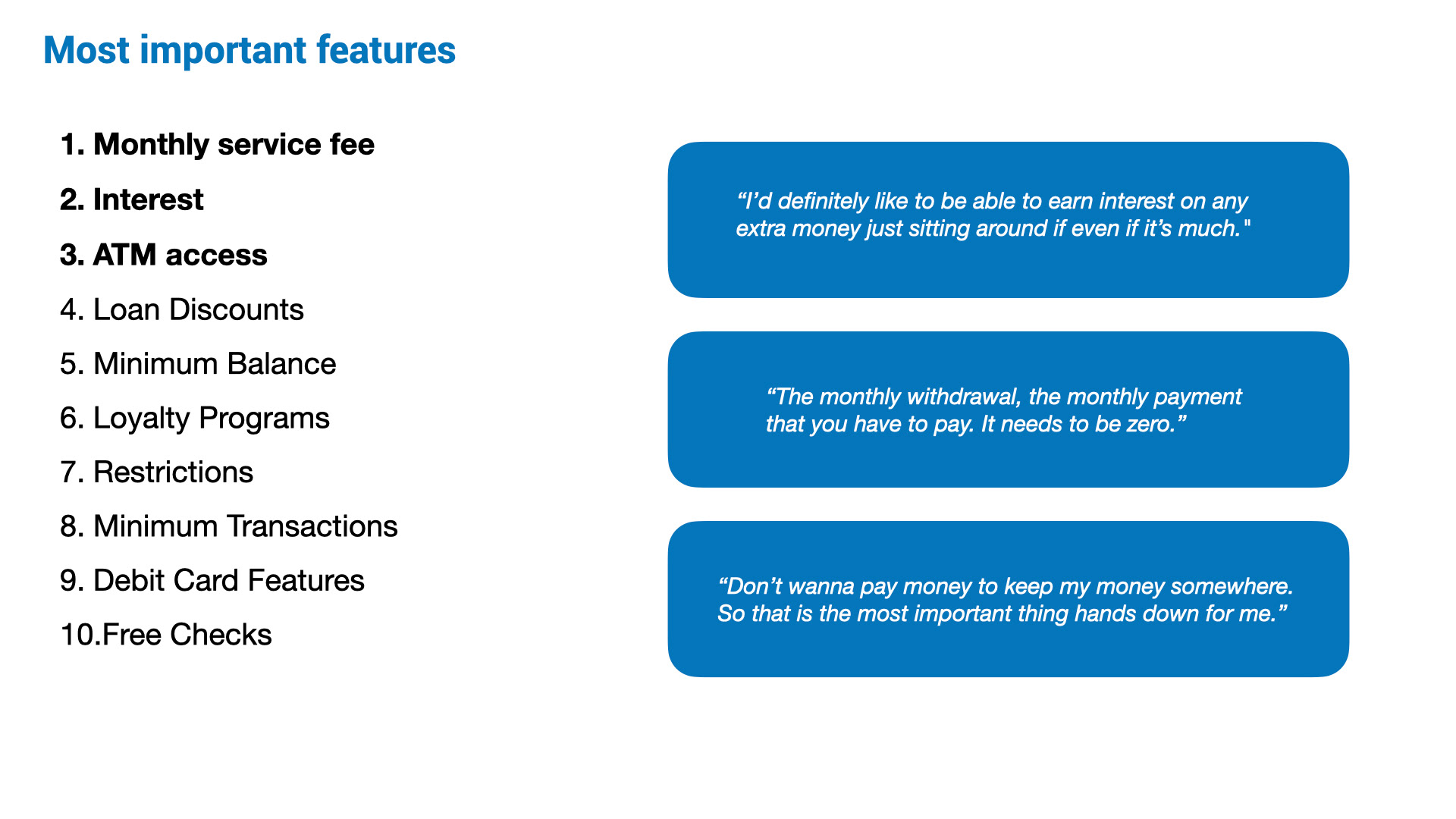 Most important features

1. Monthly service fee
2. Interest
3. ATM access
4. Loan Discounts
5. Minimum Balance
6. Loyalty Programs
7. Restrictions
8. Minimum Transactions
9. Debit Card Features
10.Free Checks

“I’d definitely like to be able to earn interest on any extra money just sitting around if even if it’s much."

“The monthly withdrawal, the monthly payment that you have to pay. It needs to be zero.”

“Don’t wanna pay money to keep my money somewhere. So that is the most important thing hands down for me.”